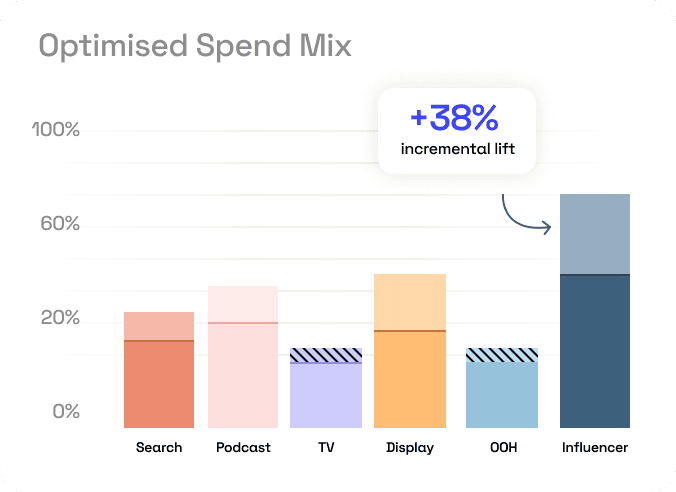 Optimised Spend Mix

+38%
incremental lift

100%
60%
20%
0%

Search
Podcast
TV
Display
OOH
Influencer